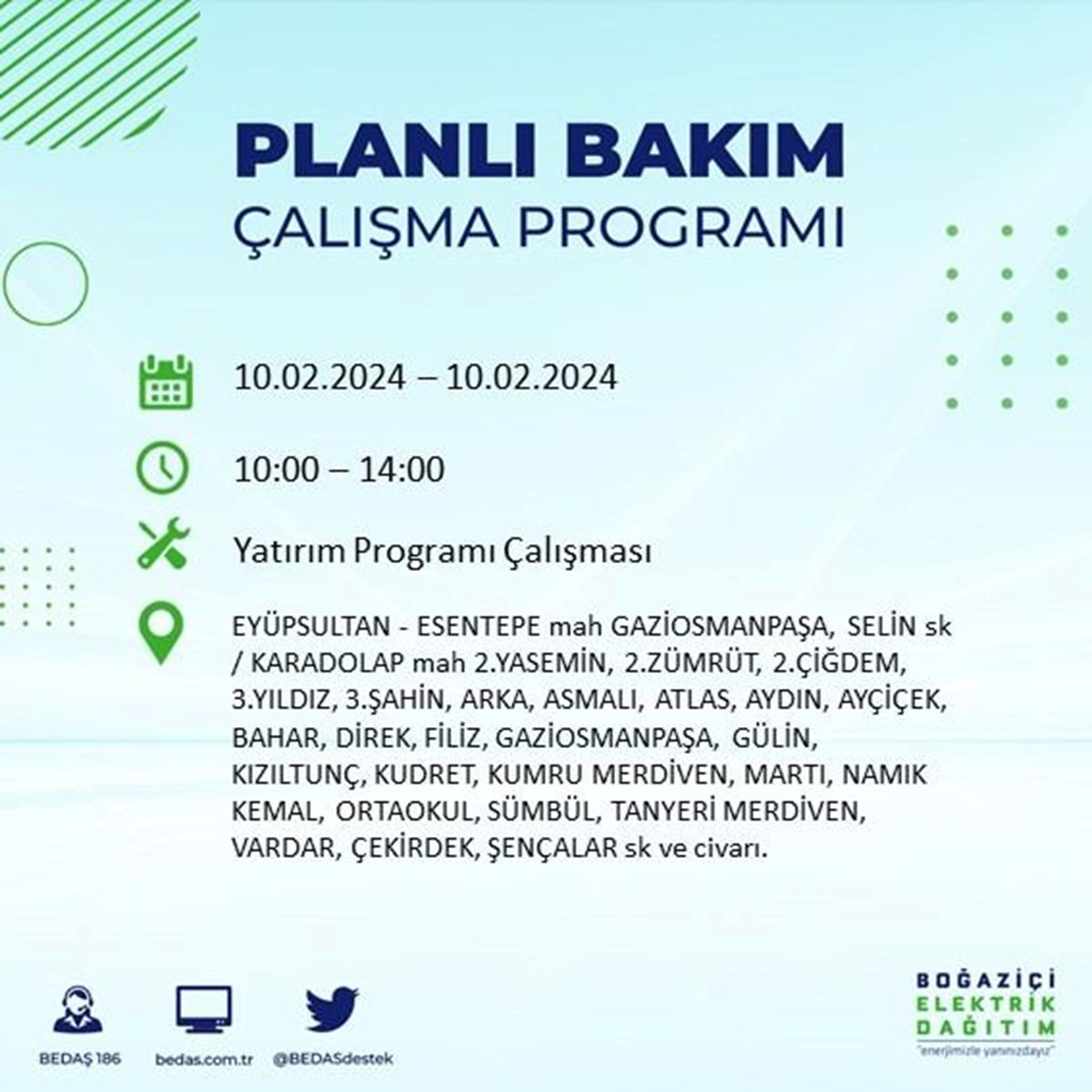 PLANLI BAKIM
ÇALIŞMA PROGRAMI

10.02.2024 – 10.02.2024

10:00 – 14:00

Yatırım Programı Çalışması

EYÜPSULTAN - ESENTEPE mah GAZİOSMANPAŞA, SELİN sk / KARADOLAP mah 2.YASEMİN, 2.ZÜMRÜT, 2.ÇİĞDEM, 3.YILDIZ, 3.ŞAHİN, ARKA, ASMALI, ATLAS, AYDIN, AYÇİÇEK, BAHAR, DİREK, FİLİZ, GAZİOSMANPAŞA, GÜLİN, KIZILTUNÇ, KUDRET, KUMRU MERDİVEN, MARTI, NAMIK KEMAL, ORTAOKUL, SÜMBÜL, TANYERİ MERDİVEN, VARDAR, ÇEKİRDEK, ŞENÇALAR sk ve civarı.

BEDAŞ 186
bedas.com.tr
@BEDASdestek

BOĞAZİÇİ
ELEKTRİK
DAĞITIM
"enerjimizle yanınızdayız"